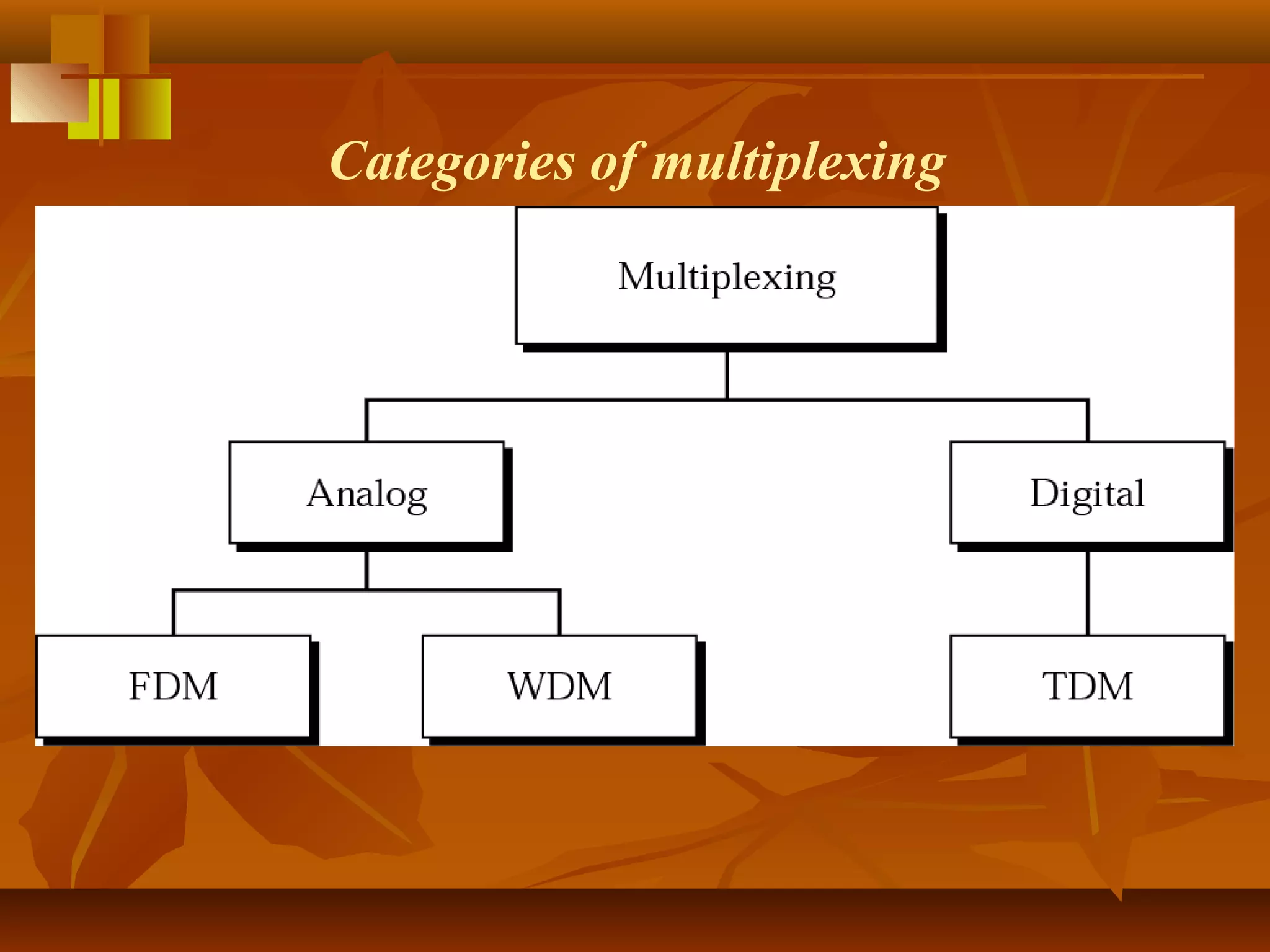 Categories of multiplexing

Multiplexing

Analog

Digital

FDM

WDM

TDM